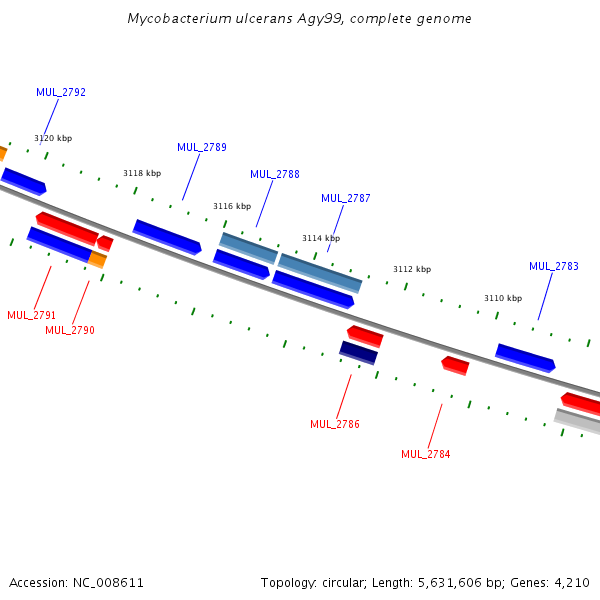 Mycobacterium ulcerans Agy99, complete genome

MUL_2792

3120 kbp

MUL_2789

3118 kbp

MUL_2788

3116 kbp

MUL_2787

3114 kbp

3112 kbp

MUL_2783

3110 kbp

MUL_2791

MUL_2790

MUL_2786

MUL_2784

Accession: NC_008611

Topology: circular; Length: 5,631,606 bp; Genes: 4,210